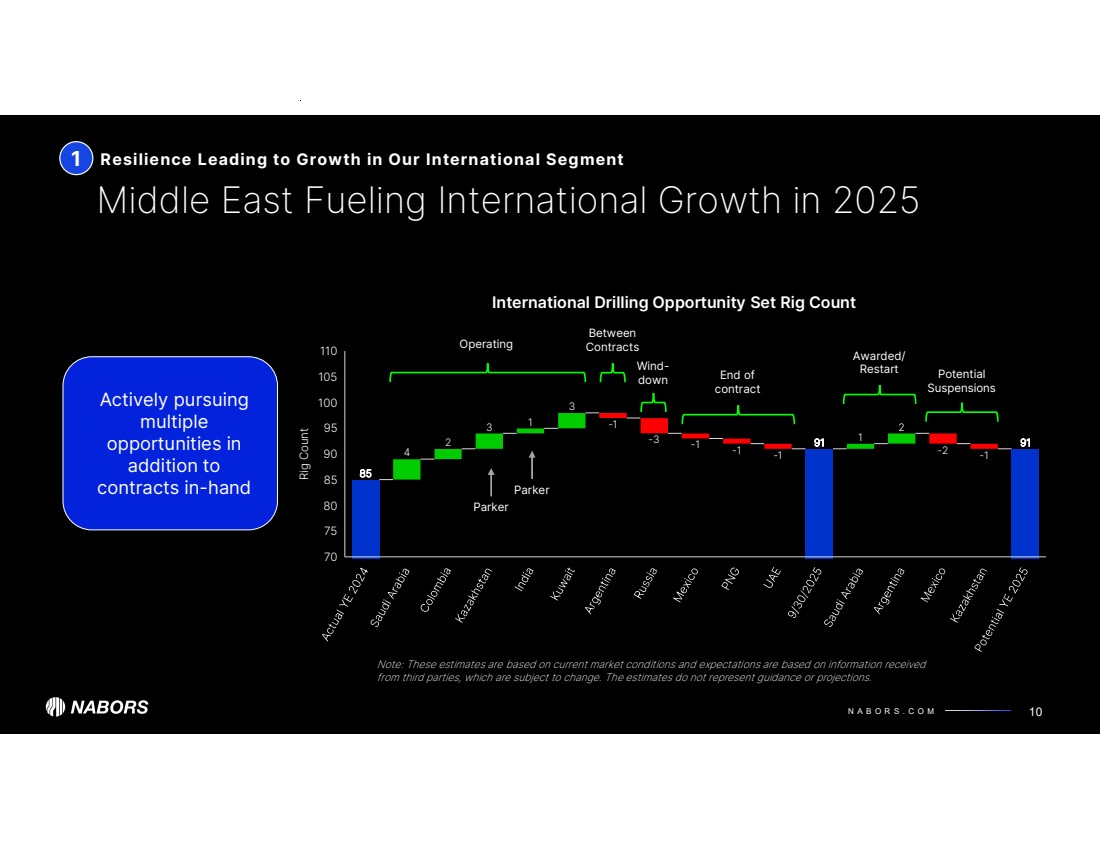 1 Resilience Leading to Growth in Our International Segment

Middle East Fueling International Growth in 2025

Actively pursuing multiple opportunities in addition to contracts in-hand

International Drilling Opportunity Set Rig Count

Operating

Between Contracts

Wind-down

End of contract

Awarded/ Restart

Potential Suspensions

Rig Count

110
105
100
95
90
85
80
75
70

85
4
2
3
1
3
-1
-3
-1
-1
-1
91
1
2
-2
-1
91

Parker
Parker

Actual YE 2024
Saudi Arabia
Colombia
Kazakhstan
India
Kuwait
Argentina
Russia
Mexico
PNG
UAE
9/30/2025
Saudi Arabia
Argentina
Mexico
Kazakhstan
Potential YE 2025

Note: These estimates are based on current market conditions and expectations are based on information received from third parties, which are subject to change. The estimates do not represent guidance or projections.

NABORS

NABORS.COM

10